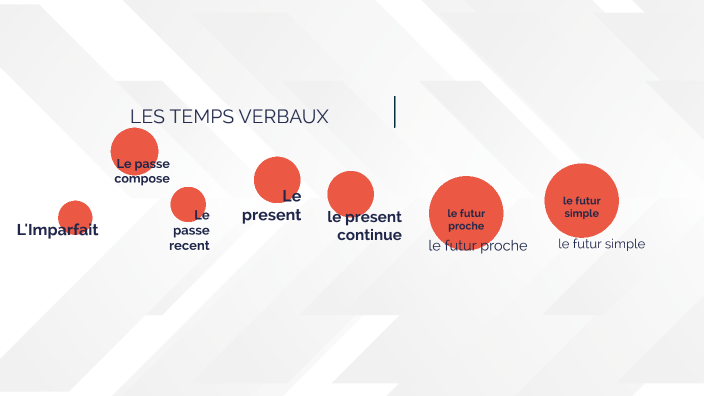 LES TEMPS VERBAUX

Le passe compose

L'Imparfait

Le passe recent

Le present

le present continue

le futur proche

le futur proche

le futur simple

le futur simple